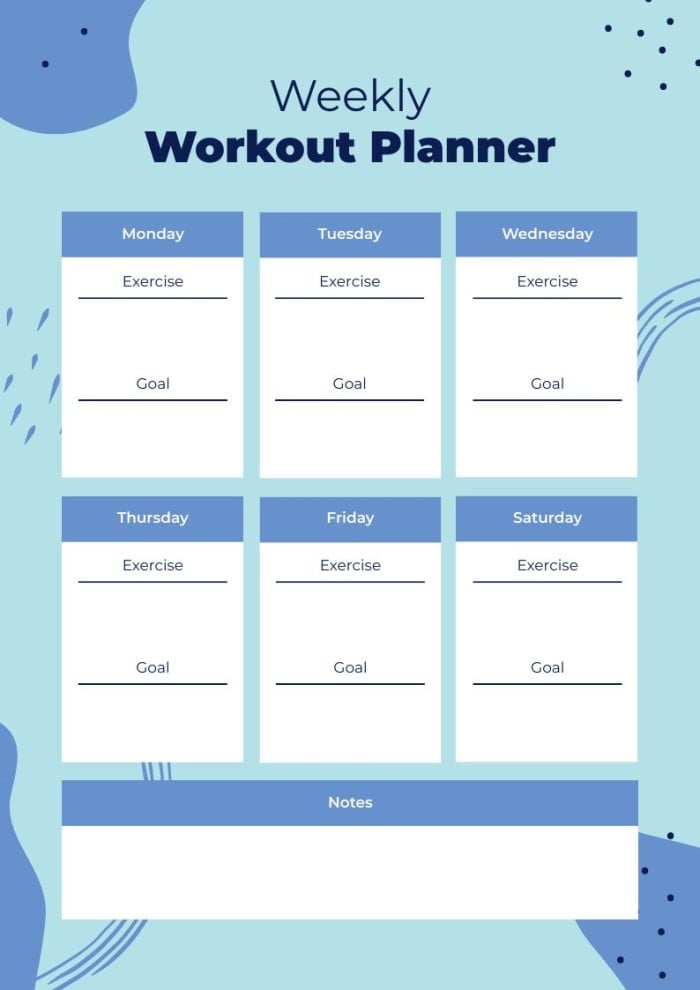 Weekly
Workout Planner

Monday
Exercise
Goal

Tuesday
Exercise
Goal

Wednesday
Exercise
Goal

Thursday
Exercise
Goal

Friday
Exercise
Goal

Saturday
Exercise
Goal

Notes